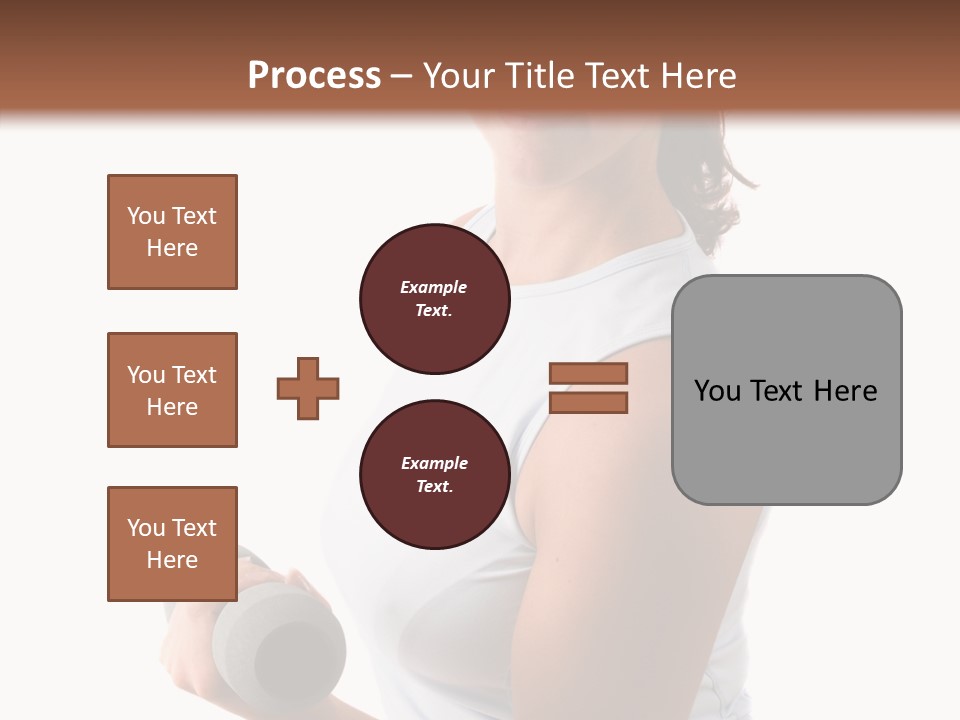 Process – Your Title Text Here

You Text Here

You Text Here

You Text Here

Example Text.

Example Text.

You Text Here